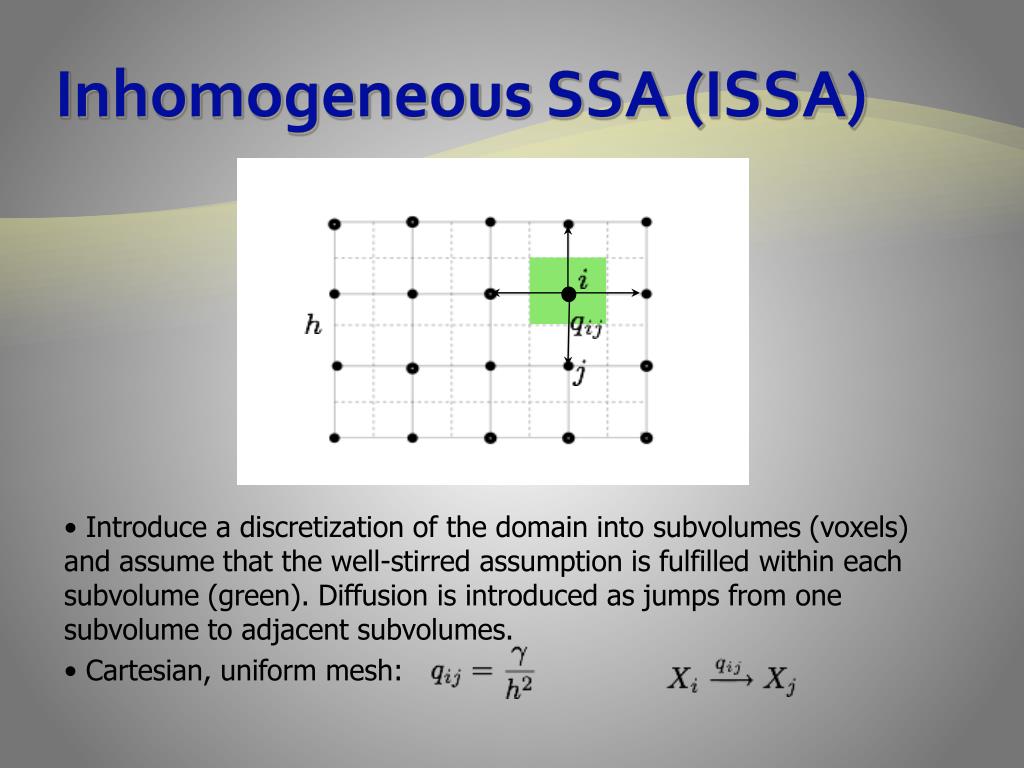 Inhomogeneous SSA (ISSA)

$h$

$i$

$q_{ij}$

$j$

• Introduce a discretization of the domain into subvolumes (voxels) and assume that the well-stirred assumption is fulfilled within each subvolume (green). Diffusion is introduced as jumps from one subvolume to adjacent subvolumes.

• Cartesian, uniform mesh: $q_{ij} = \frac{\gamma}{h^2}$ $X_i \xrightarrow{q_{ij}} X_j$